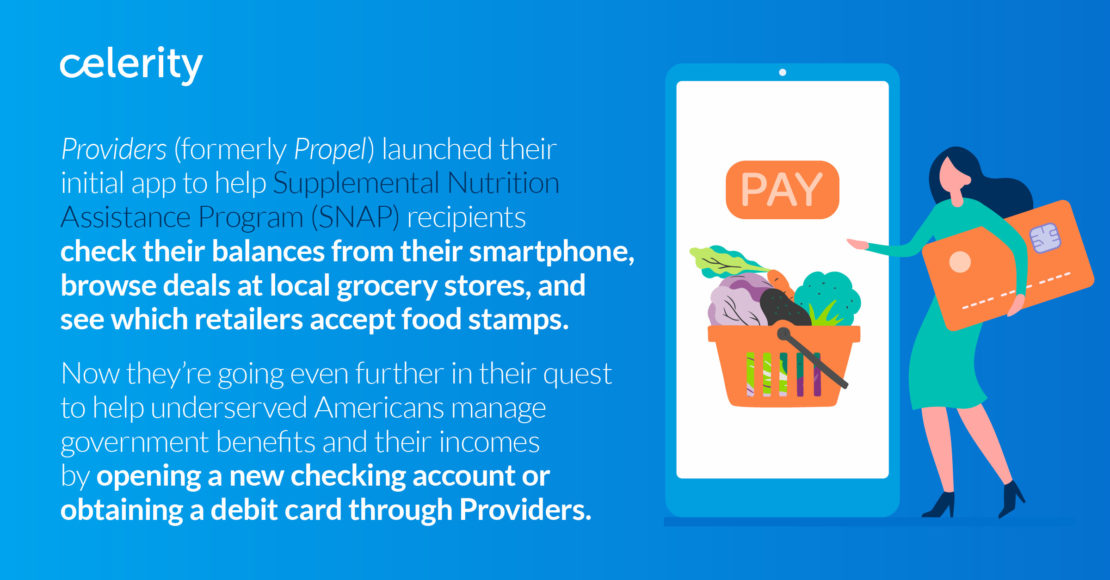 celerity

Providers (formerly Propel) launched their initial app to help Supplemental Nutrition Assistance Program (SNAP) recipients check their balances from their smartphone, browse deals at local grocery stores, and see which retailers accept food stamps.

Now they're going even further in their quest to help underserved Americans manage government benefits and their incomes by opening a new checking account or obtaining a debit card through Providers.

PAY